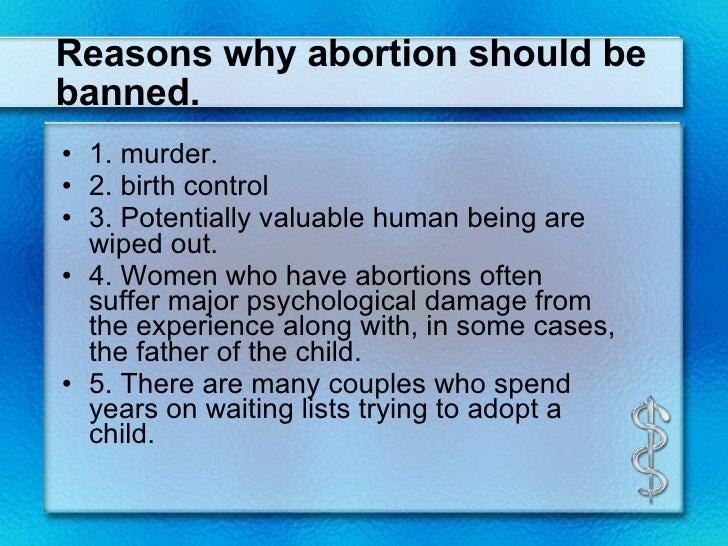 Reasons why abortion should be banned.

• 1. murder.
• 2. birth control
• 3. Potentially valuable human being are wiped out.
• 4. Women who have abortions often suffer major psychological damage from the experience along with, in some cases, the father of the child.
• 5. There are many couples who spend years on waiting lists trying to adopt a child.